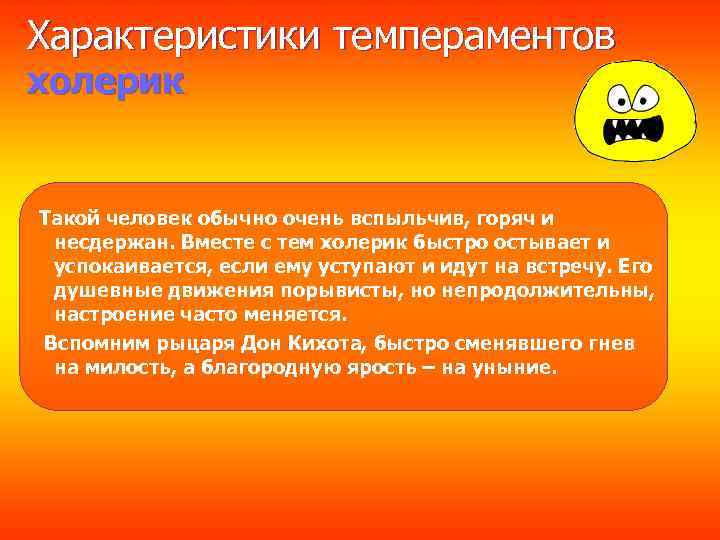 Характеристики темпераментов
холерик

Такой человек обычно очень вспыльчив, горяч и несдержан. Вместе с тем холерик быстро остывает и успокаивается, если ему уступают и идут на встречу. Его душевные движения порывисты, но непродолжительны, настроение часто меняется.

Вспомним рыцаря Дон Кихота, быстро сменявшего гнев на милость, а благородную ярость – на уныние.